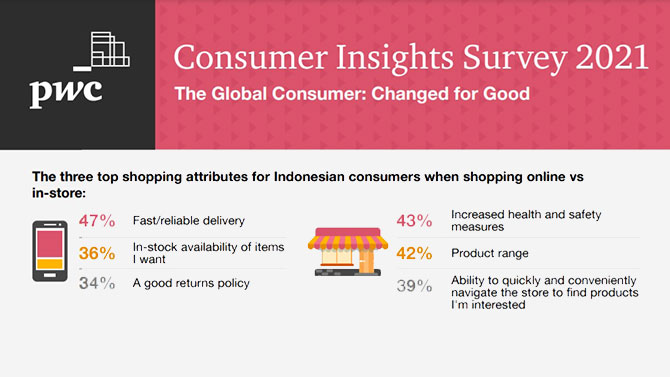 pwc

Consumer Insights Survey 2021

The Global Consumer: Changed for Good

The three top shopping attributes for Indonesian consumers when shopping online vs in-store:

47% Fast/reliable delivery

36% In-stock availability of items I want

34% A good returns policy

43% Increased health and safety measures

42% Product range

39% Ability to quickly and conveniently navigate the store to find products I'm interested